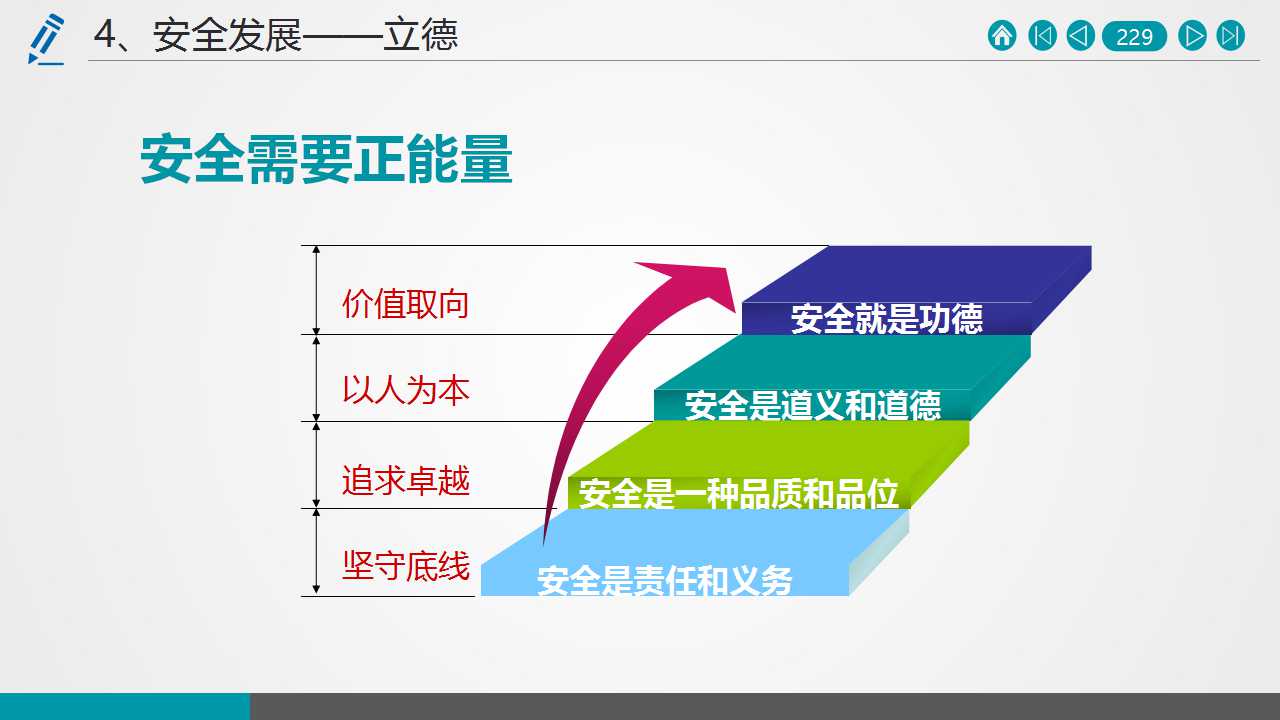 4、安全发展——立德

229

安全需要正能量

价值取向

以人为本

追求卓越

坚守底线

安全就是功德

安全是道义和道德

安全是一种品质和品位

安全是责任和义务